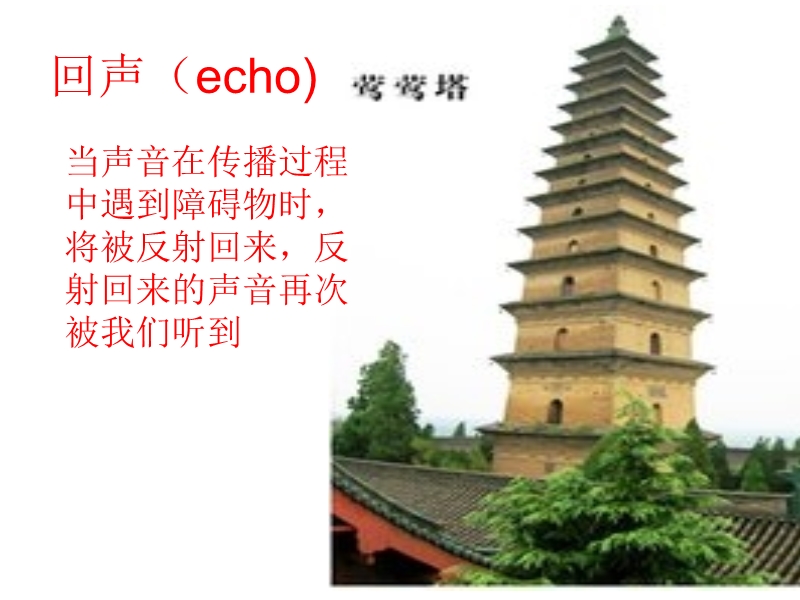 回声（echo) 莺莺塔

当声音在传播过程中遇到障碍物时，将被反射回来，反射回来的声音再次被我们听到